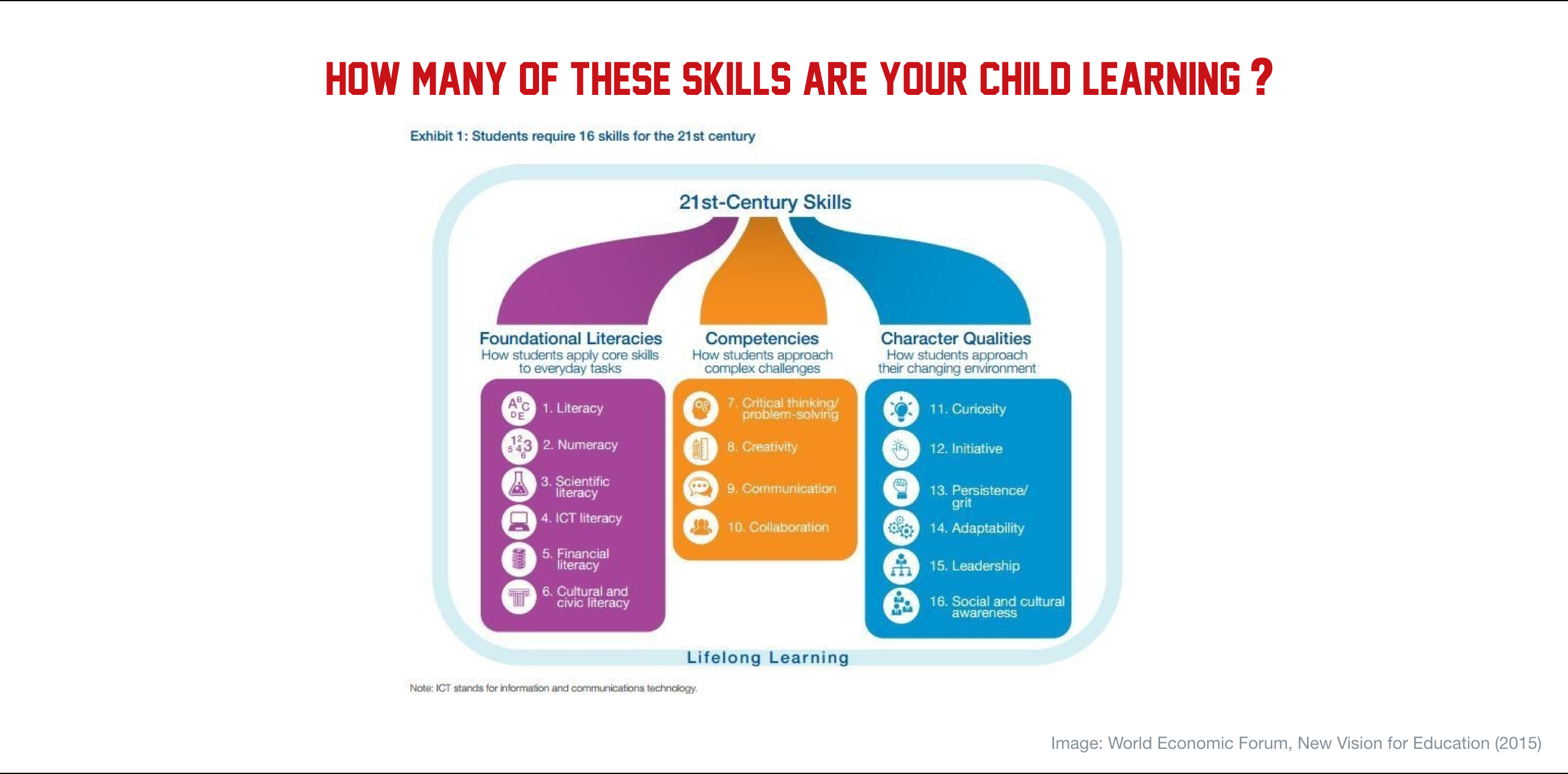 HOW MANY OF THESE SKILLS ARE YOUR CHILD LEARNING ?

Exhibit 1: Students require 16 skills for the 21st century

21st-Century Skills

Foundational Literacies
How students apply core skills to everyday tasks

1. Literacy
2. Numeracy
3. Scientific literacy
4. ICT literacy
5. Financial literacy
6. Cultural and civic literacy

Competencies
How students approach complex challenges

7. Critical thinking/ problem-solving
8. Creativity
9. Communication
10. Collaboration

Character Qualities
How students approach their changing environment

11. Curiosity
12. Initiative
13. Persistence/ grit
14. Adaptability
15. Leadership
16. Social and cultural awareness

Lifelong Learning

Note: ICT stands for information and communications technology.

Image: World Economic Forum, New Vision for Education (2015)